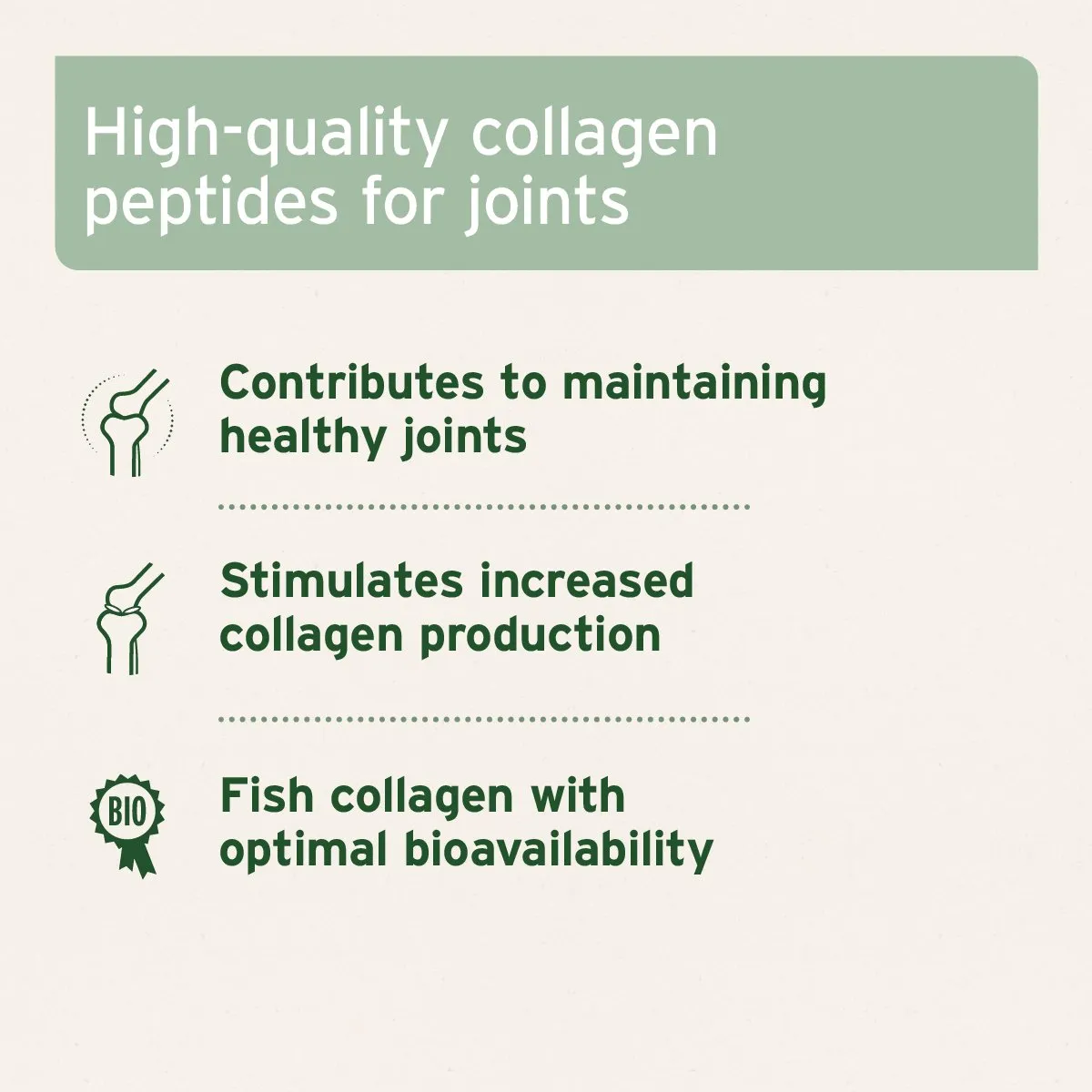 High-quality collagen peptides for joints

Contributes to maintaining healthy joints

Stimulates increased collagen production

BIO

Fish collagen with optimal bioavailability